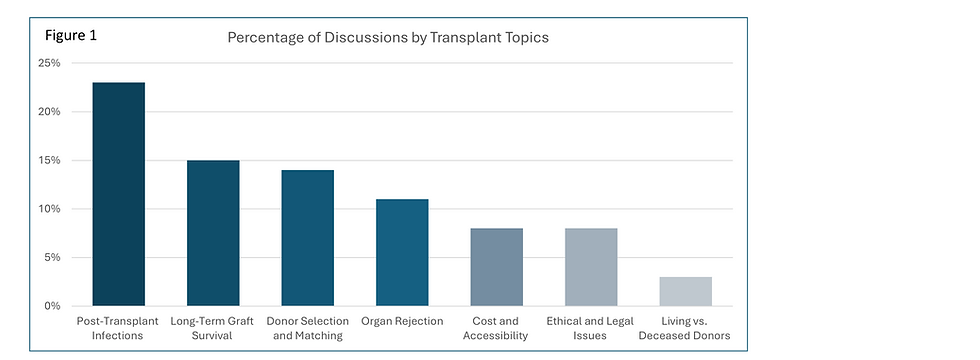 Figure 1

Percentage of Discussions by Transplant Topics

25%
20%
15%
10%
5%
0%

Post-Transplant Infections
Long-Term Graft Survival
Donor Selection and Matching
Organ Rejection
Cost and Accessibility
Ethical and Legal Issues
Living vs. Deceased Donors